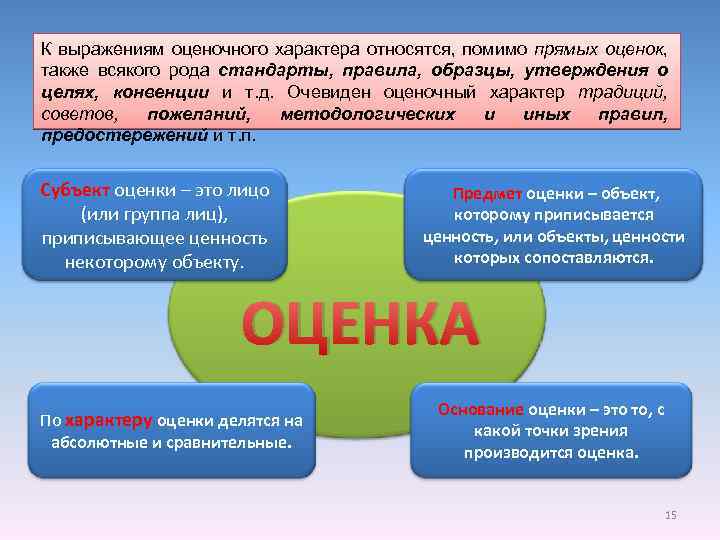 К выражениям оценочного характера относятся, помимо прямых оценок, также всякого рода стандарты, правила, образцы, утверждения о целях, конвенции и т.д. Очевиден оценочный характер традиций, советов, пожеланий, методологических и иных правил, предостережений и т.п.

Субъект оценки – это лицо (или группа лиц), приписывающее ценность некоторому объекту.

Предмет оценки – объект, которому приписывается ценность, или объекты, ценности которых сопоставляются.

ОЦЕНКА

По характеру оценки делятся на абсолютные и сравнительные.

Основание оценки – это то, с какой точки зрения производится оценка.

15